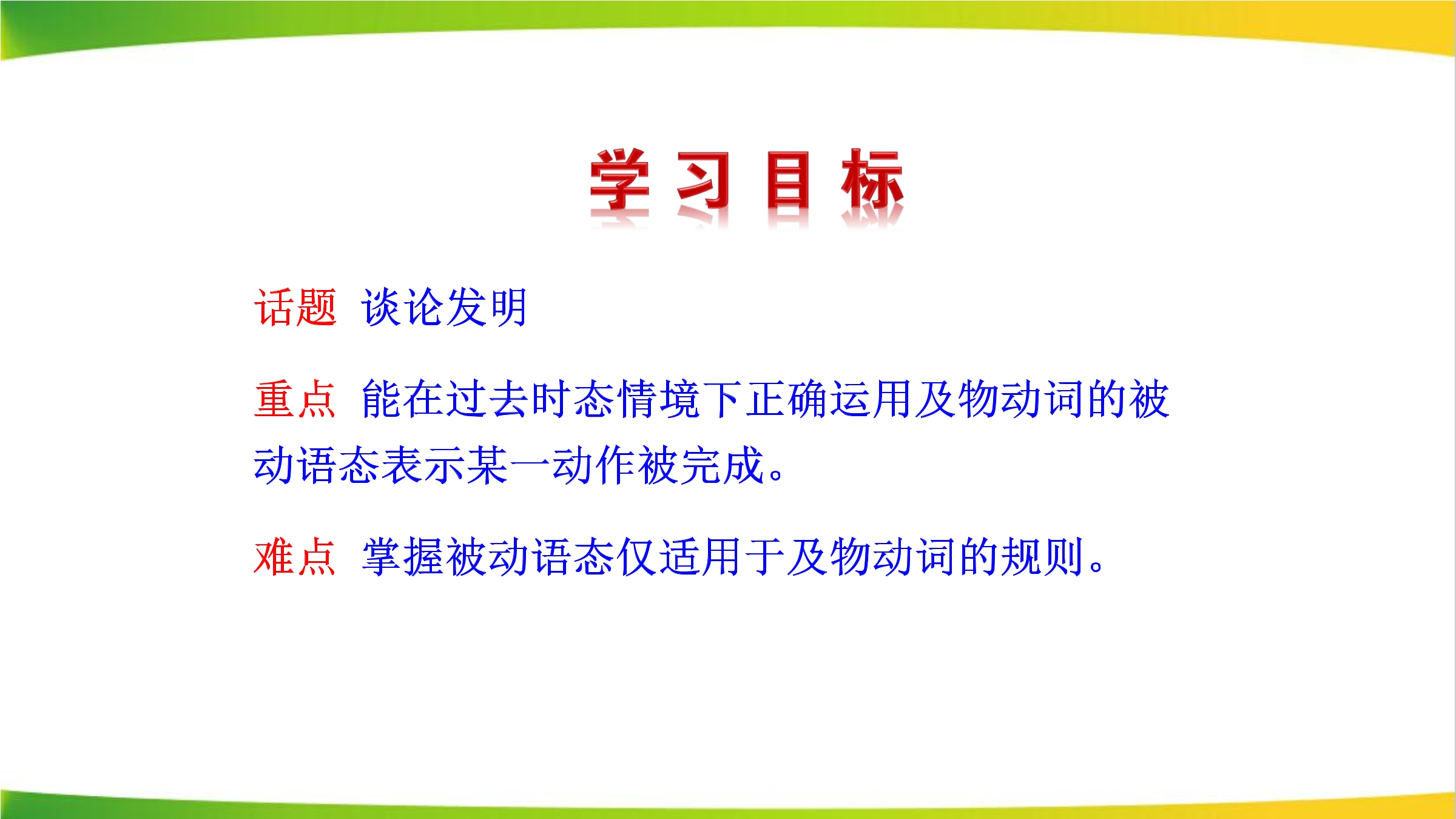 学习目标

话题 谈论发明

重点 能在过去时态情境下正确运用及物动词的被动语态表示某一动作被完成。

难点 掌握被动语态仅适用于及物动词的规则。